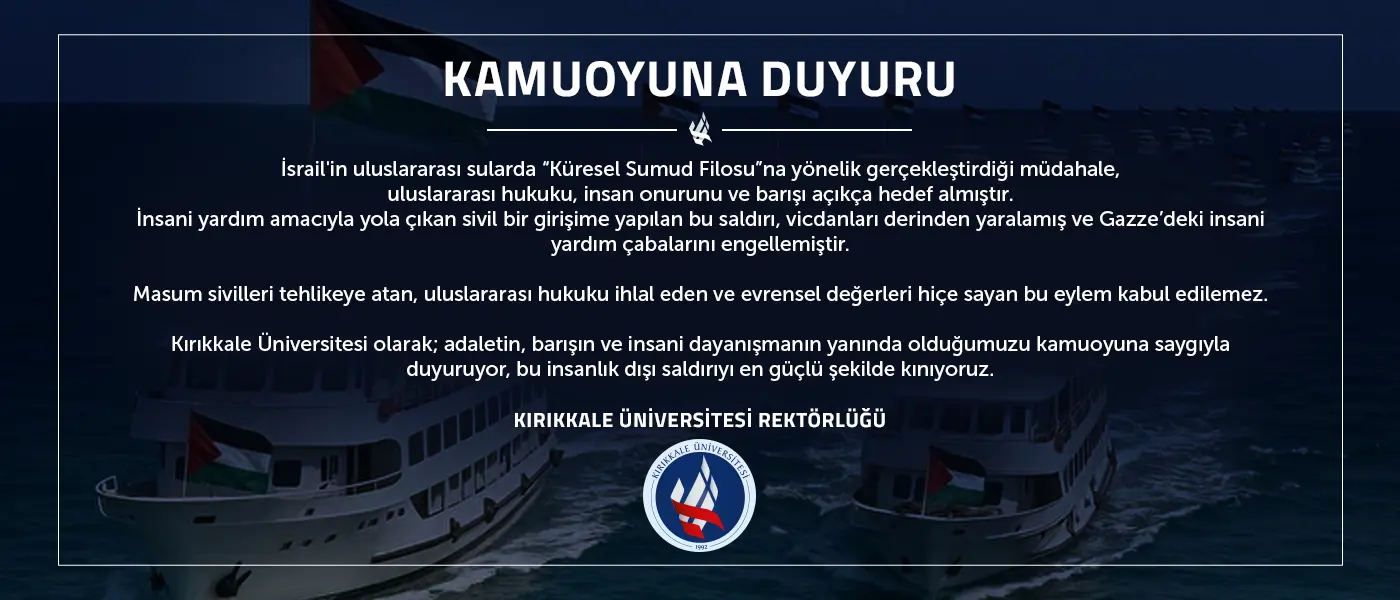 KAMUOYUNA DUYURU

İsrail'in uluslararası sularda “Küresel Sumud Filosu”na yönelik gerçekleştirdiği müdahale, uluslararası hukuku, insan onurunu ve barışı açıkça hedef almıştır. İnsani yardım amacıyla yola çıkan sivil bir girişime yapılan bu saldırı, vicdanları derinden yaralamış ve Gazze’deki insani yardım çabalarını engellemiştir.

Masum sivilleri tehlikeye atan, uluslararası hukuku ihlal eden ve evrensel değerleri hiçe sayan bu eylem kabul edilemez.

Kırıkkale Üniversitesi olarak; adaletin, barışın ve insani dayanışmanın yanında olduğumuzu kamuoyuna saygıyla duyuruyor, bu insanlık dışı saldırıyı en güçlü şekilde kınıyoruz.

KIRIKKALE ÜNİVERSİTESİ REKTÖRLÜĞÜ

KIRIKKALE ÜNİVERSİTESİ
1992